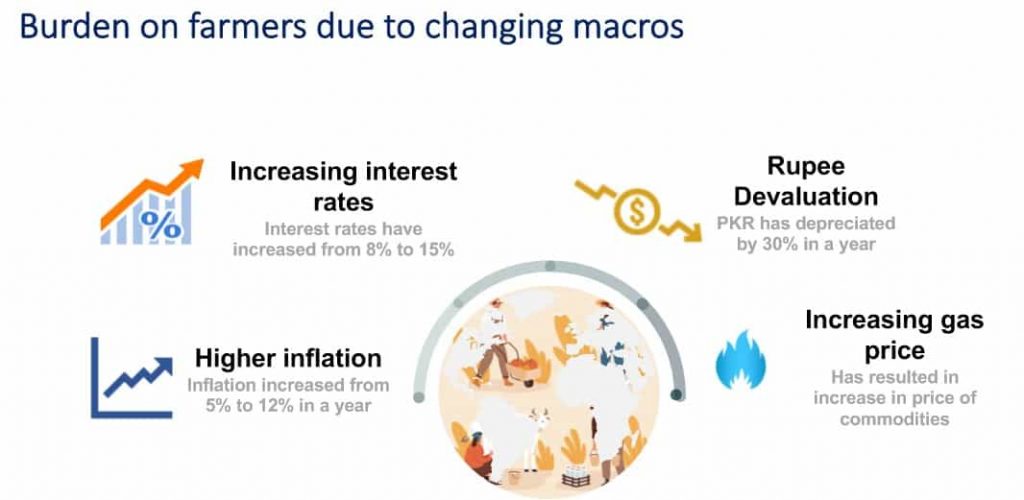 Burden on farmers due to changing macros

%

Increasing interest rates
Interest rates have increased from 8% to 15%

$

Rupee Devaluation
PKR has depreciated by 30% in a year

Higher inflation
Inflation increased from 5% to 12% in a year

Increasing gas price
Has resulted in increase in price of commodities